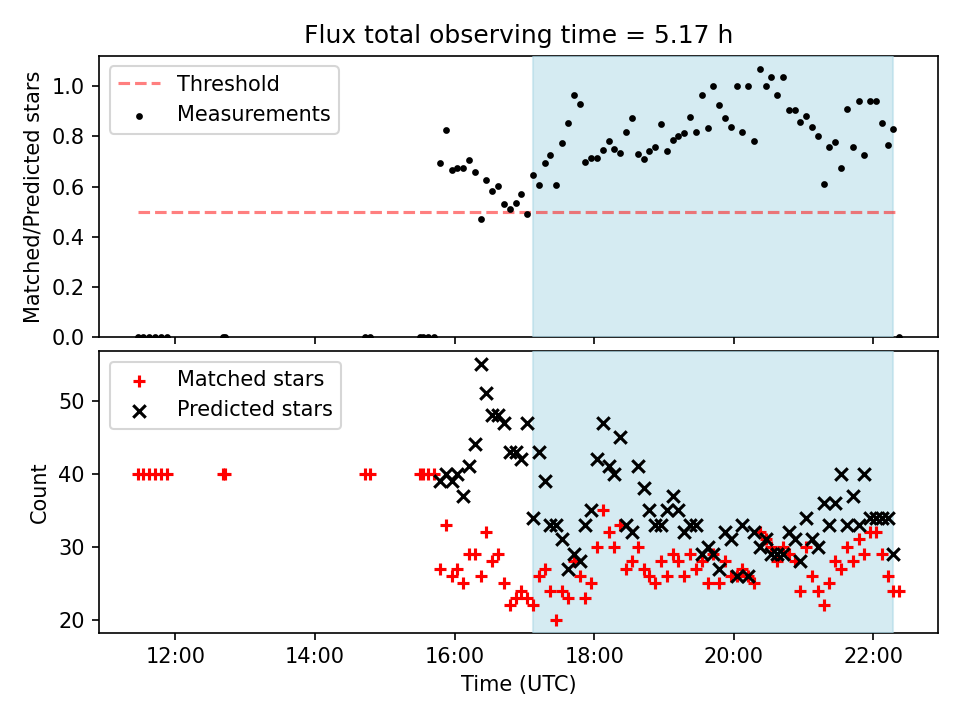 Flux total observing time = 5.17 h

Threshold
Measurements

Matched/Predicted stars

1.0
0.8
0.6
0.4
0.2
0.0

Matched stars
Predicted stars

Count

50
40
30
20

12:00
14:00
16:00
18:00
20:00
22:00

Time (UTC)